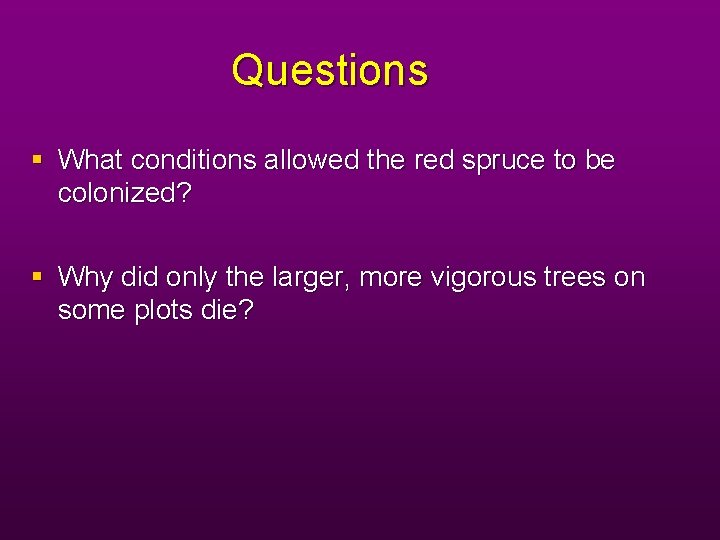 Questions

▪ What conditions allowed the red spruce to be colonized?

▪ Why did only the larger, more vigorous trees on some plots die?